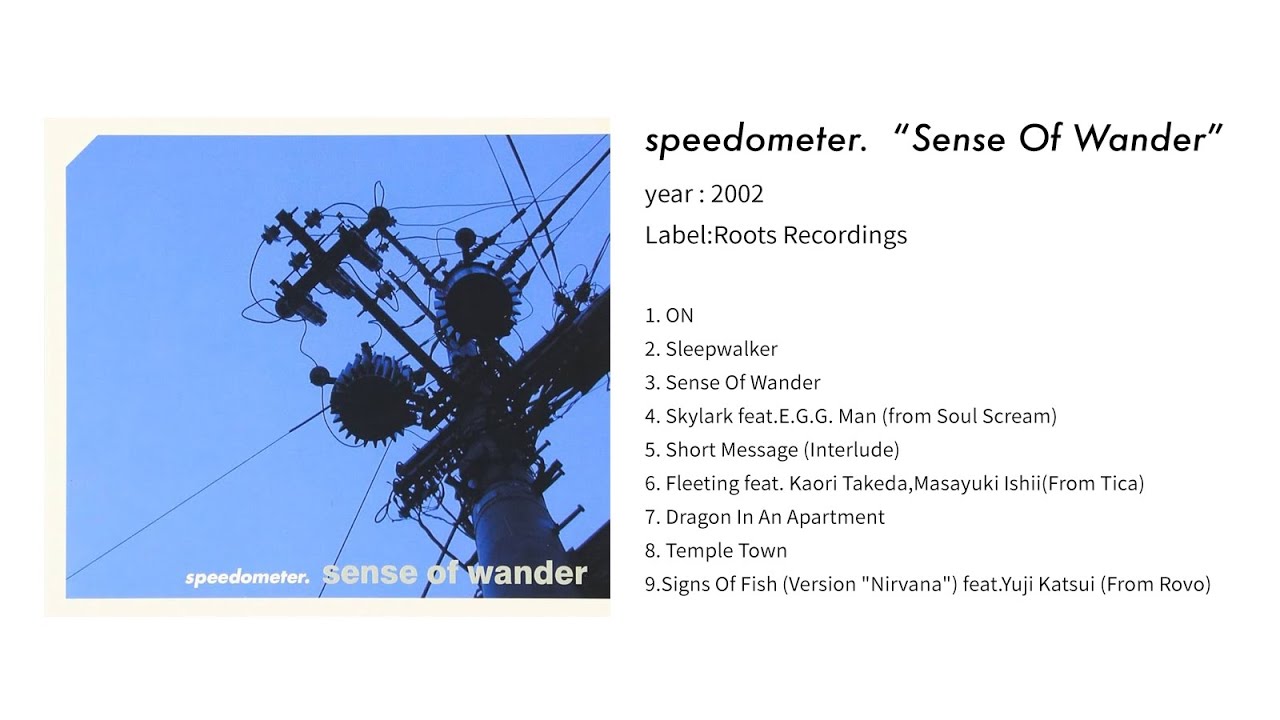 speedometer. sense of wander

speedometer. “Sense Of Wander”

year : 2002

Label:Roots Recordings

1. ON
2. Sleepwalker
3. Sense Of Wander
4. Skylark feat.E.G.G. Man (from Soul Scream)
5. Short Message (Interlude)
6. Fleeting feat. Kaori Takeda,Masayuki Ishii(From Tica)
7. Dragon In An Apartment
8. Temple Town
9.Signs Of Fish (Version "Nirvana") feat.Yuji Katsui (From Rovo)